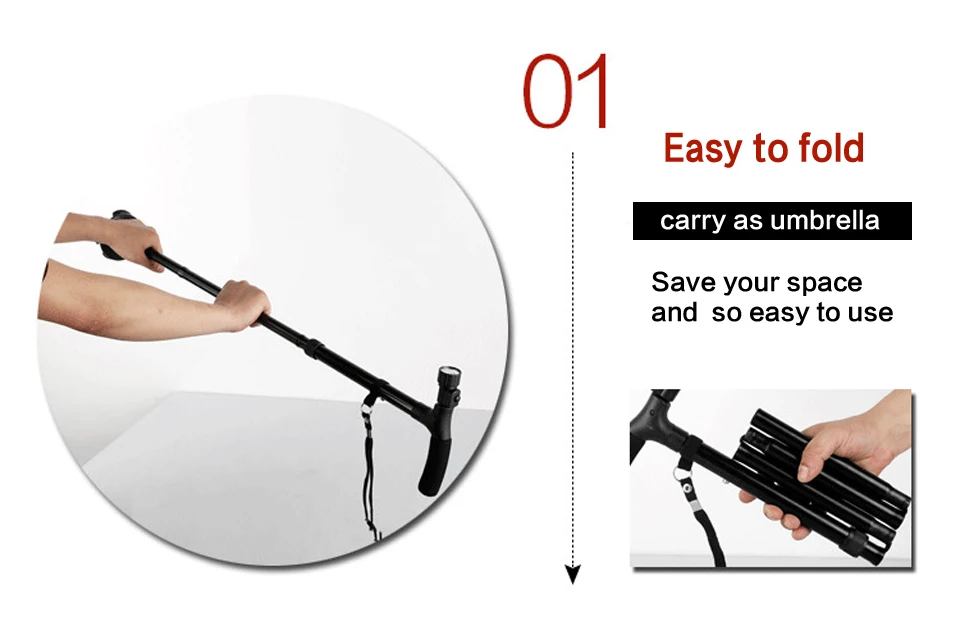 01

Easy to fold

carry as umbrella

Save your space
and so easy to use